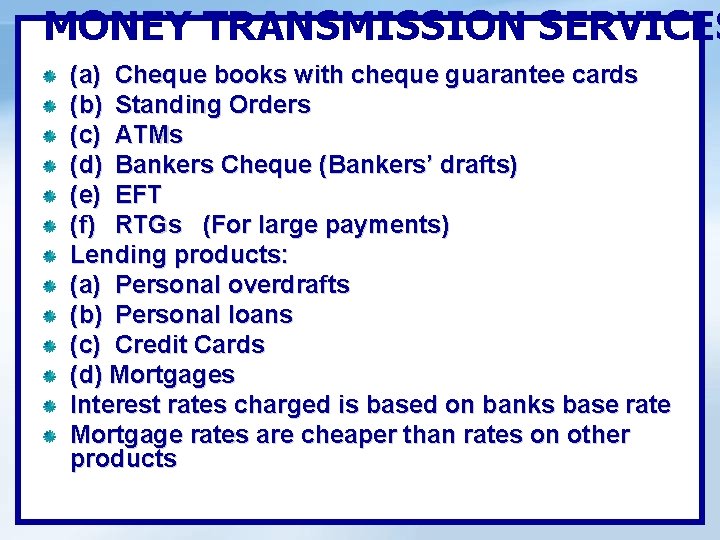 MONEY TRANSMISSION SERVICES

(a) Cheque books with cheque guarantee cards
(b) Standing Orders
(c) ATMs
(d) Bankers Cheque (Bankers' drafts)
(e) EFT
(f) RTGs (For large payments)
Lending products:
(a) Personal overdrafts
(b) Personal loans
(c) Credit Cards
(d) Mortgages
Interest rates charged is based on banks base rate
Mortgage rates are cheaper than rates on other products